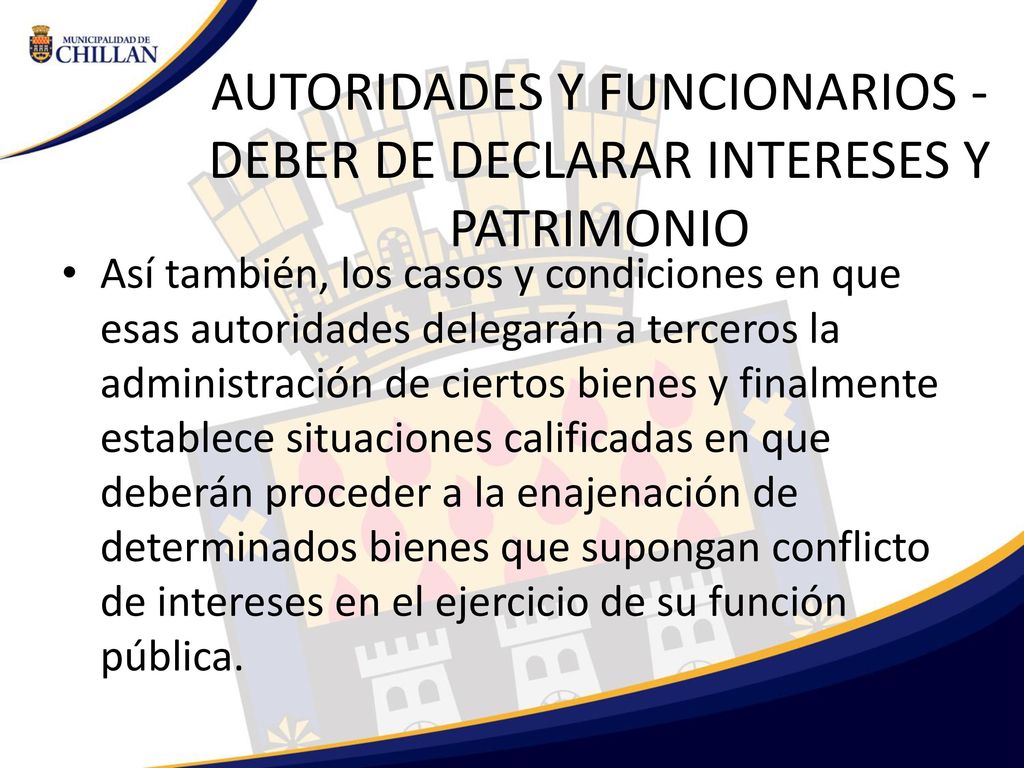 MUNICIPALIDAD DE
CHILLAN

AUTORIDADES Y FUNCIONARIOS - DEBER DE DECLARAR INTERESES Y PATRIMONIO

• Así también, los casos y condiciones en que esas autoridades delegarán a terceros la administración de ciertos bienes y finalmente establece situaciones calificadas en que deberán proceder a la enajenación de determinados bienes que supongan conflicto de intereses en el ejercicio de su función pública.